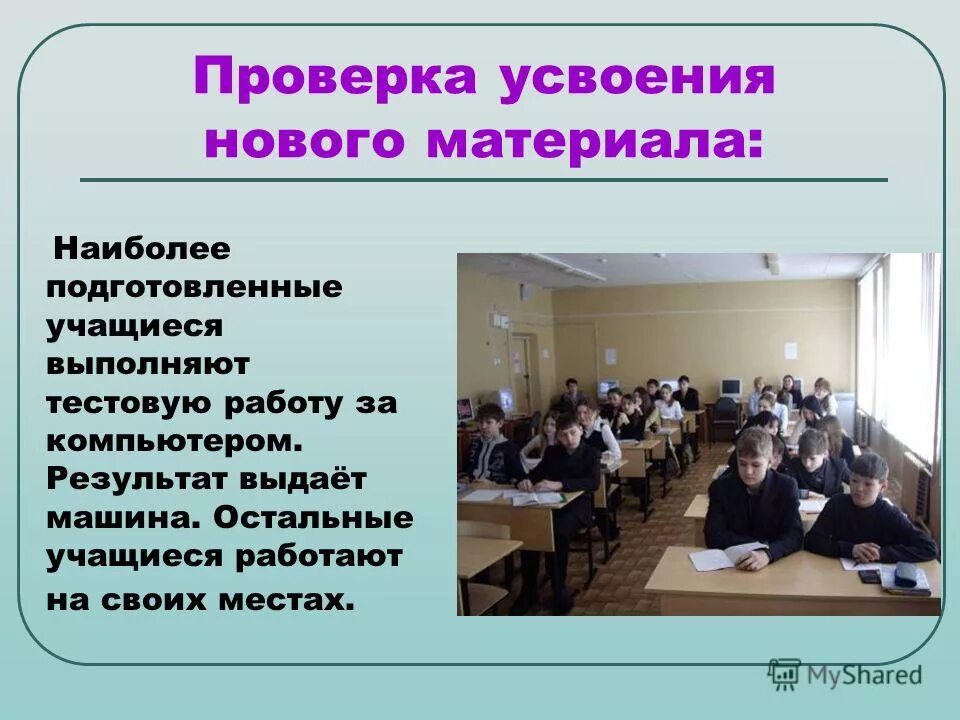 Проверка усвоения нового материала:

Наиболее подготовленные учащиеся выполняют тестовую работу за компьютером. Результат выдаёт машина. Остальные учащиеся работают на своих местах.

MyShared